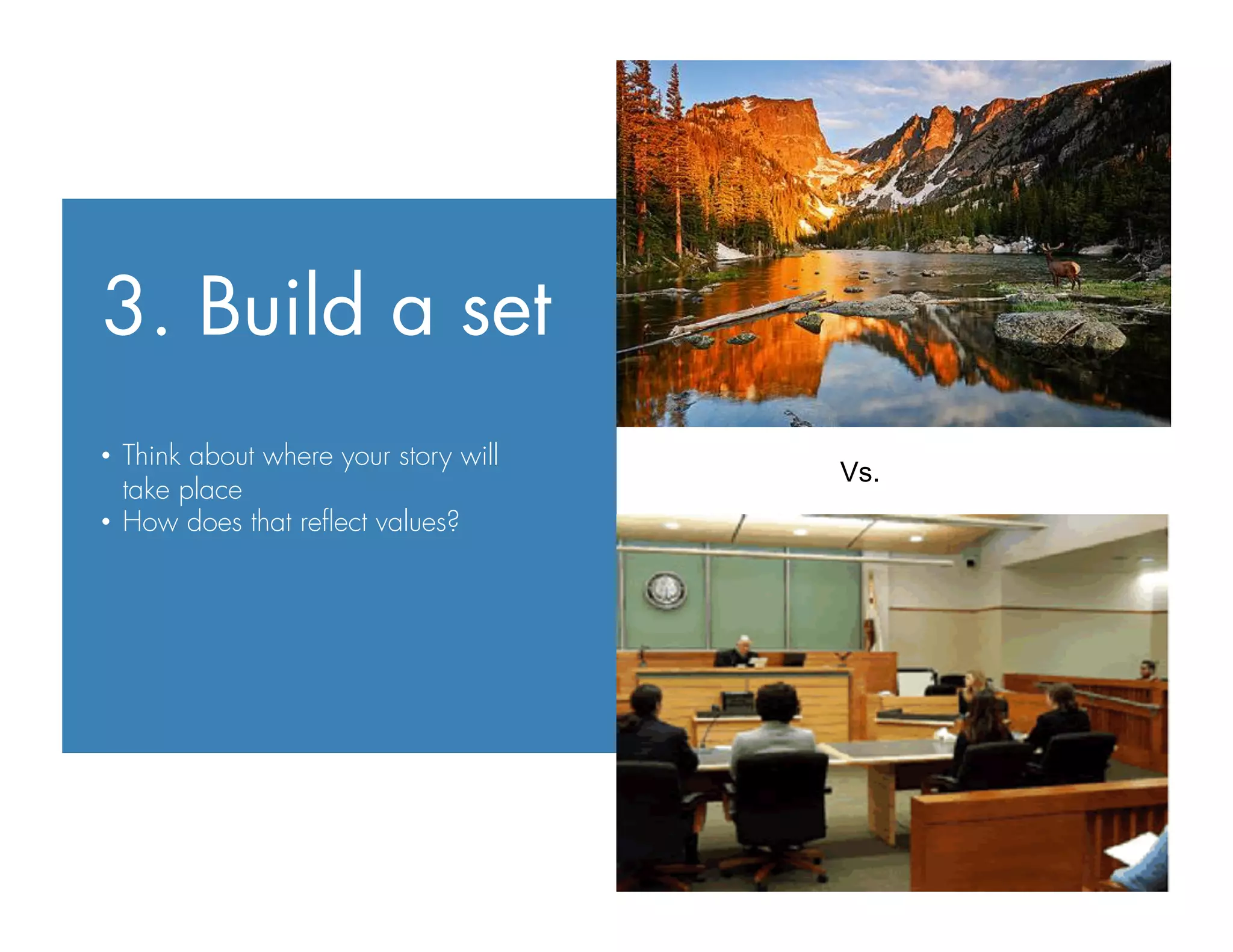 3. Build a set

• Think about where your story will take place
• How does that reflect values?

Vs.